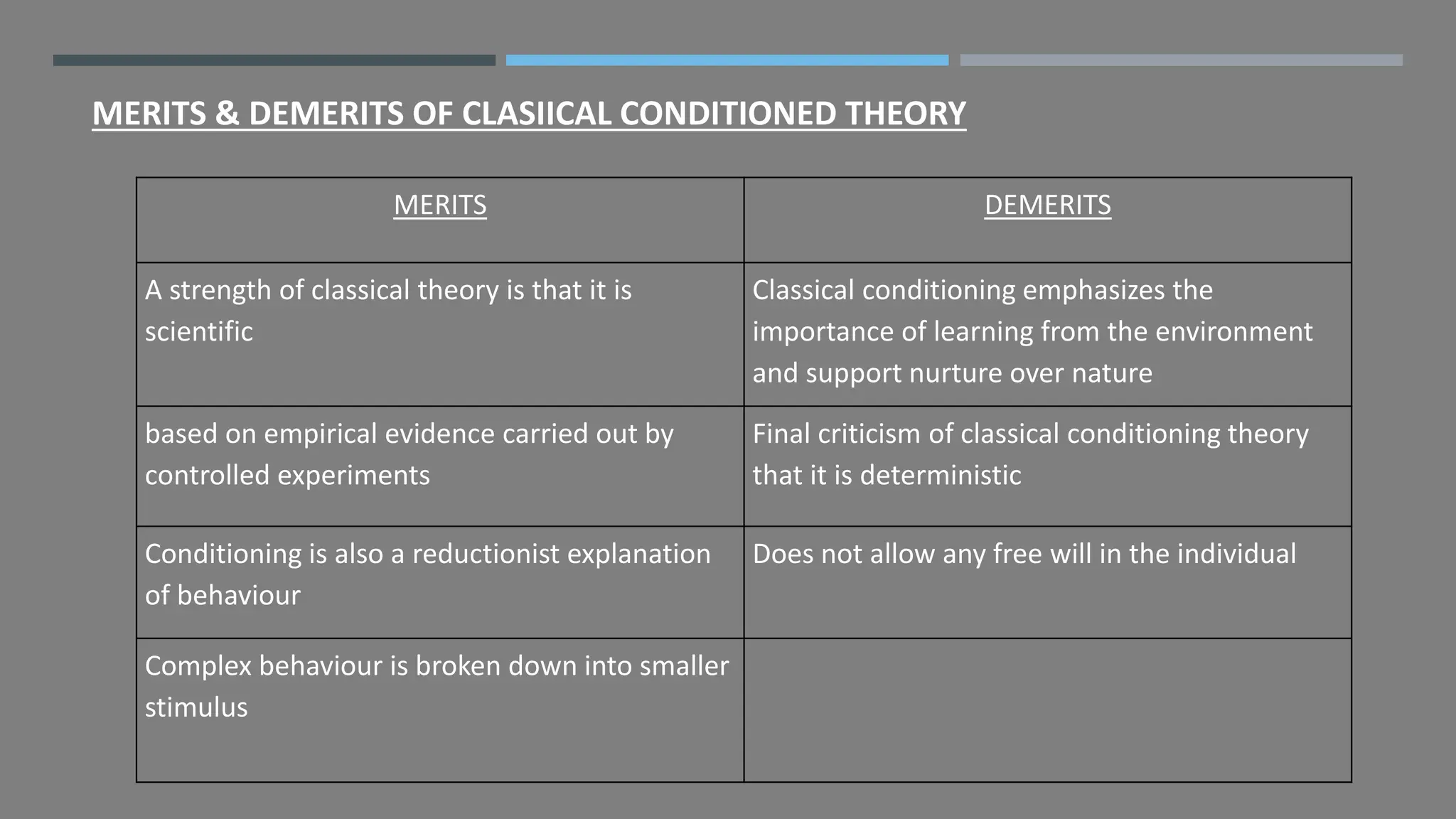 MERITS & DEMERITS OF CLASIICAL CONDITIONED THEORY

| MERITS | DEMERITS |
|---|---|
| A strength of classical theory is that it is scientific | Classical conditioning emphasizes the importance of learning from the environment and support nurture over nature |
| based on empirical evidence carried out by controlled experiments | Final criticism of classical conditioning theory that it is deterministic |
| Conditioning is also a reductionist explanation of behaviour | Does not allow any free will in the individual |
| Complex behaviour is broken down into smaller stimulus | |